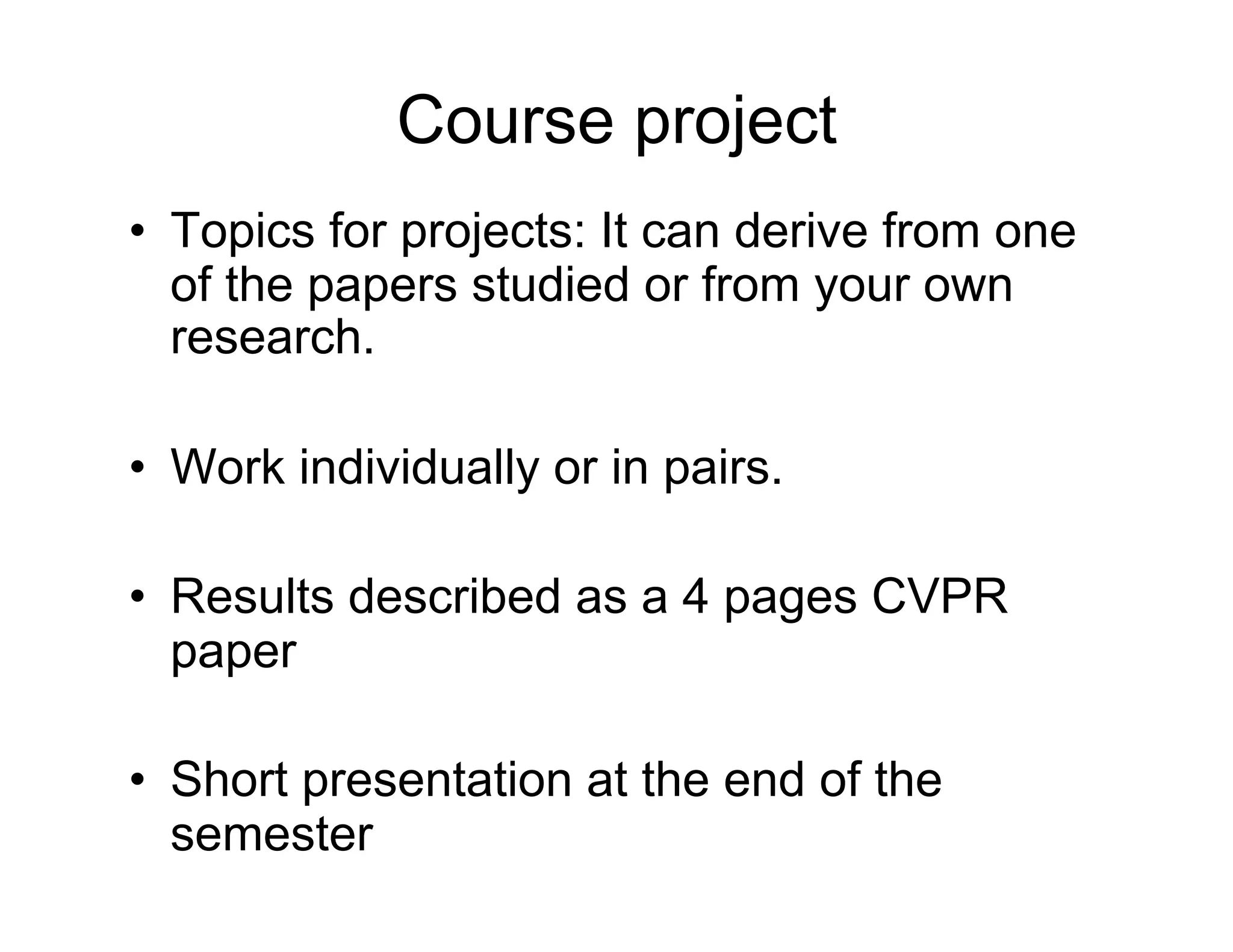 Course project

• Topics for projects: It can derive from one of the papers studied or from your own research.

• Work individually or in pairs.

• Results described as a 4 pages CVPR paper

• Short presentation at the end of the semester